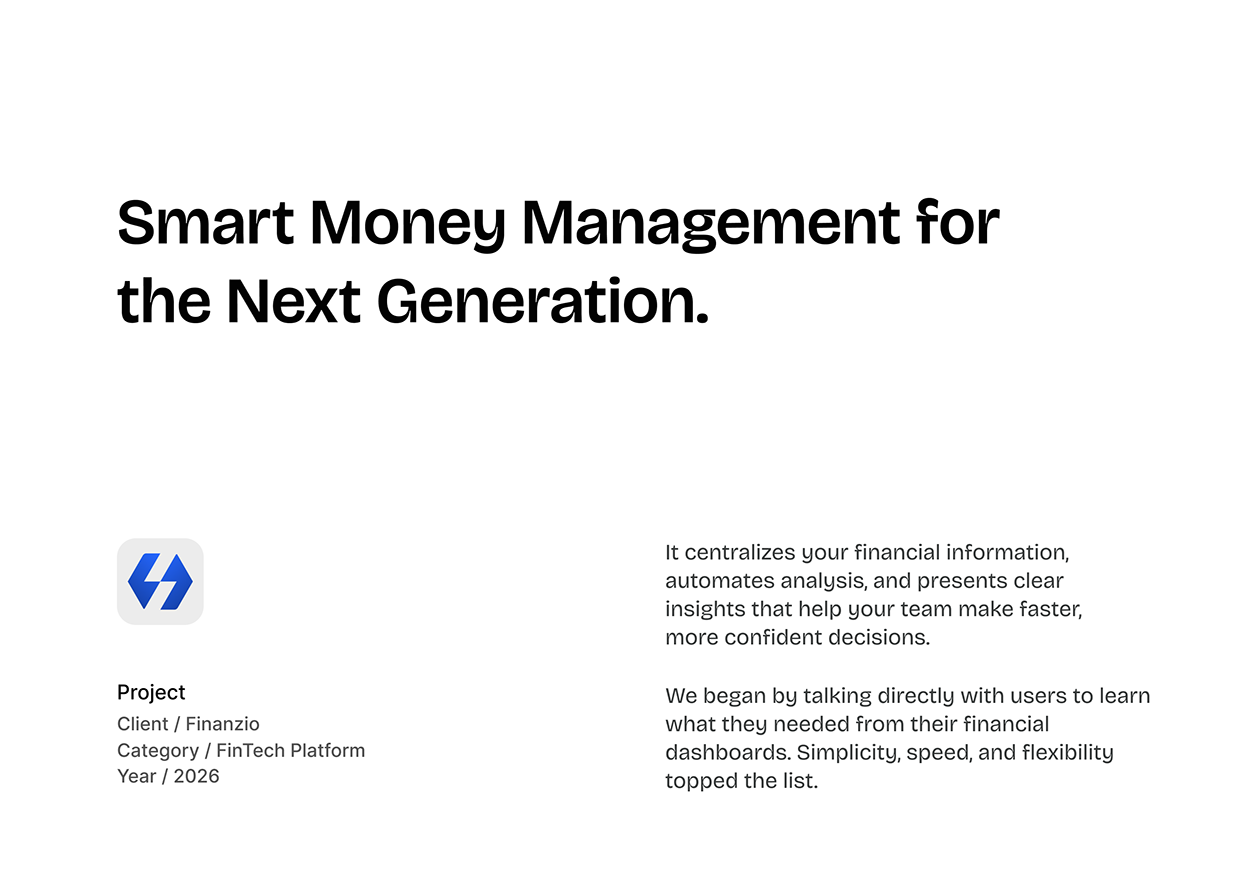 Smart Money Management for the Next Generation.

Project
Client / Finanzio
Category / FinTech Platform
Year / 2026

It centralizes your financial information, automates analysis, and presents clear insights that help your team make faster, more confident decisions.

We began by talking directly with users to learn what they needed from their financial dashboards. Simplicity, speed, and flexibility topped the list.